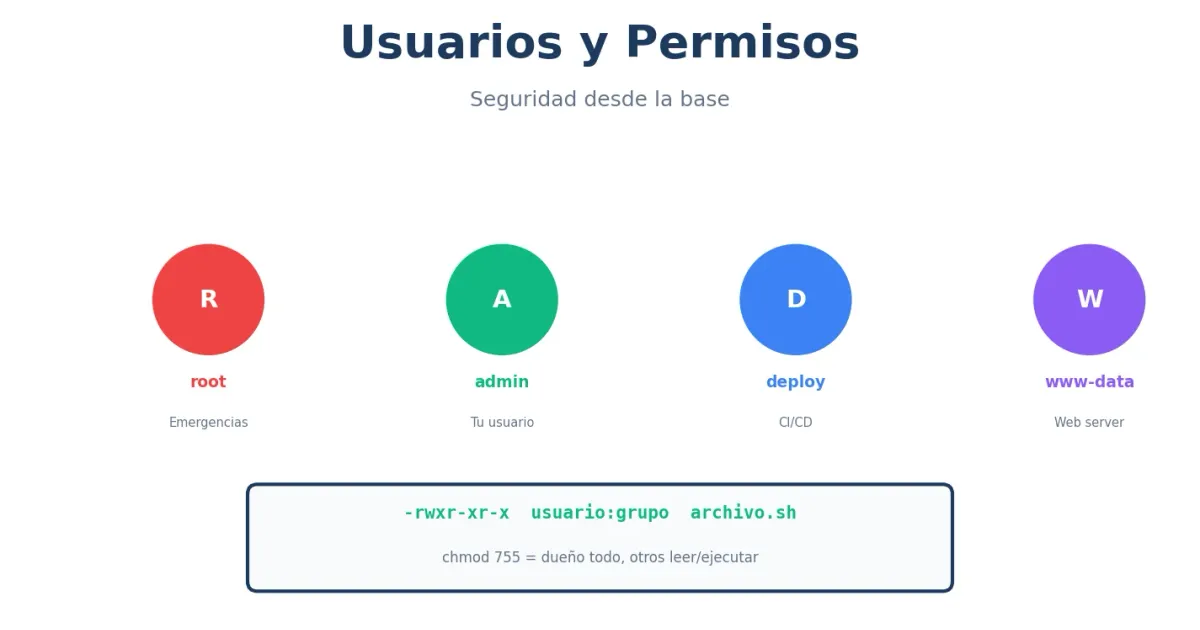 Usuarios y Permisos

Seguridad desde la base

R
root
Emergencias

A
admin
Tu usuario

D
deploy
CI/CD

W
www-data
Web server

-rwxr-xr-x usuario:grupo archivo.sh

chmod 755 = dueño todo, otros leer/ejecutar